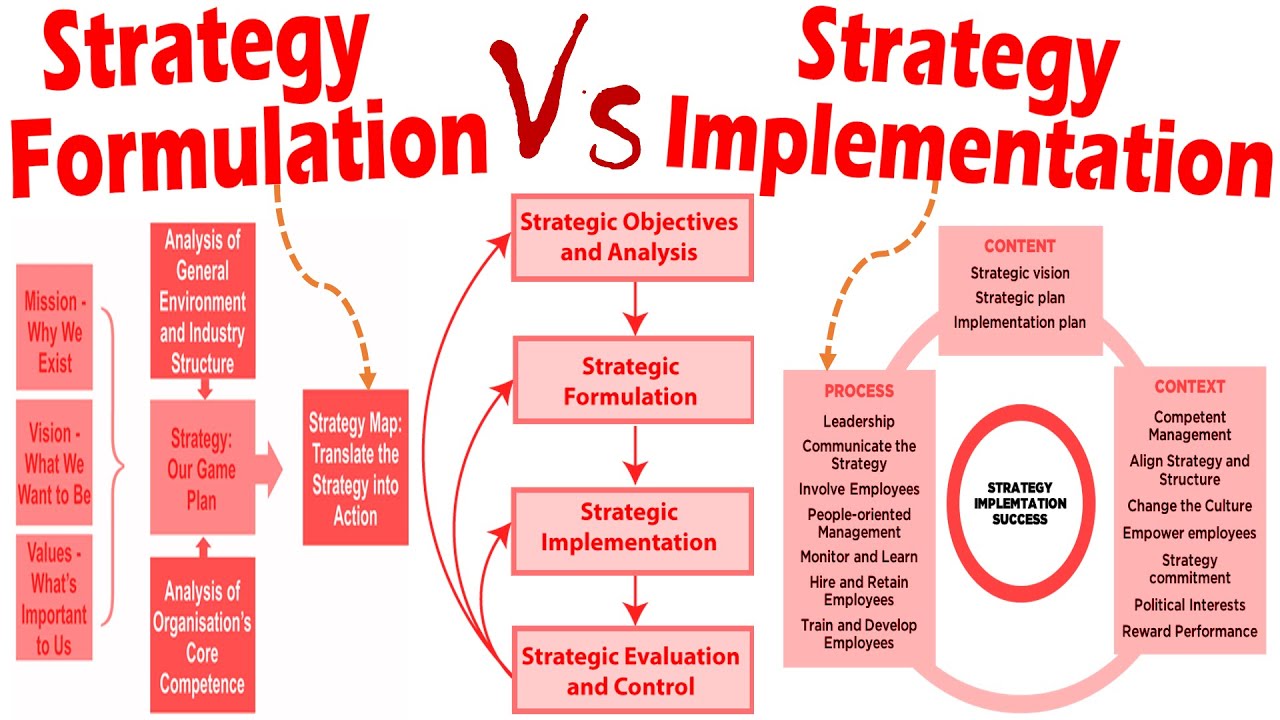 Strategy Formulation

Vs

Strategy Implementation

Mission - Why We Exist

Vision - What We Want to Be

Values - What's Important to Us

Analysis of General Environment and Industry Structure

Strategy: Our Game Plan

Analysis of Organisation's Core Competence

Strategy Map: Translate the Strategy into Action

Strategic Objectives and Analysis

Strategic Formulation

Strategic Implementation

Strategic Evaluation and Control

CONTENT
Strategic vision
Strategic plan
Implementation plan

PROCESS
Leadership
Communicate the Strategy
Involve Employees
People-oriented Management
Monitor and Learn
Hire and Retain Employees
Train and Develop Employees

STRATEGY IMPLEMTATION SUCCESS

CONTEXT
Competent Management
Align Strategy and Structure
Change the Culture
Empower employees
Strategy commitment
Political Interests
Reward Performance